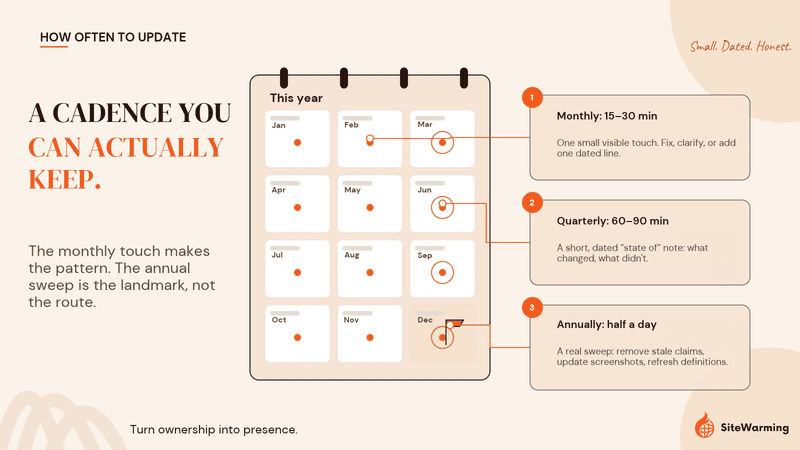 HOW OFTEN TO UPDATE

Small. Dated. Honest.

A CADENCE YOU CAN ACTUALLY KEEP.

The monthly touch makes the pattern. The annual sweep is the landmark, not the route.

This year

Jan

Feb

Mar

Apr

May

Jun

Jul

Aug

Sep

Oct

Nov

Dec

1

Monthly: 15–30 min

One small visible touch. Fix, clarify, or add one dated line.

2

Quarterly: 60–90 min

A short, dated "state of" note: what changed, what didn't.

3

Annually: half a day

A real sweep: remove stale claims, update screenshots, refresh definitions.

Turn ownership into presence.

SiteWarming